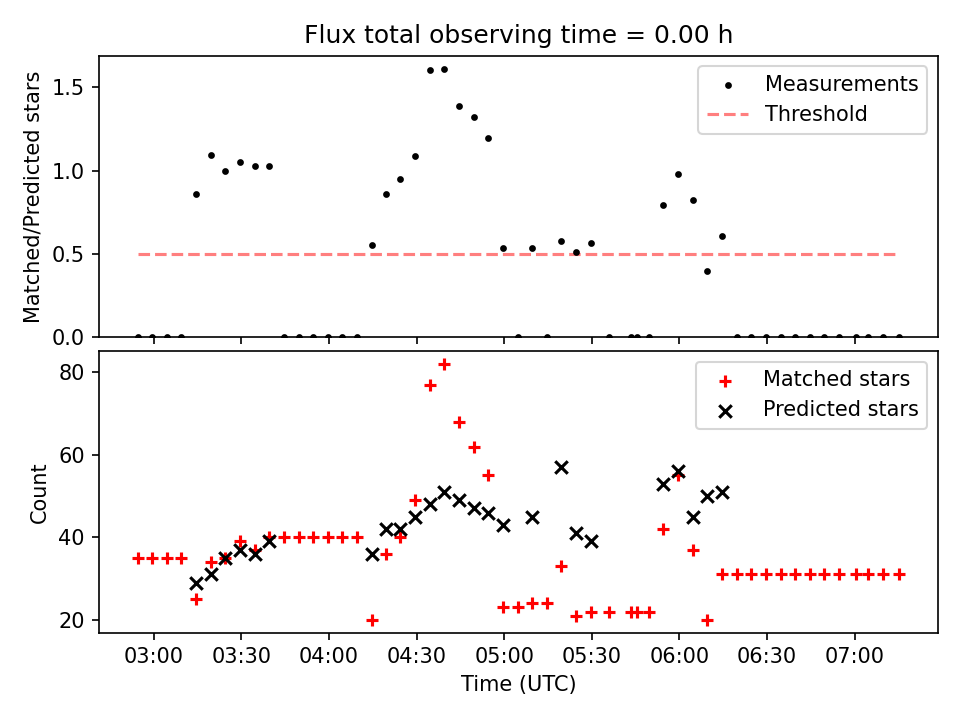 Flux total observing time = 0.00 h

Matched/Predicted stars

1.5
1.0
0.5
0.0

Measurements
Threshold

Count

80
60
40
20

Matched stars
Predicted stars

03:00 03:30 04:00 04:30 05:00 05:30 06:00 06:30 07:00

Time (UTC)